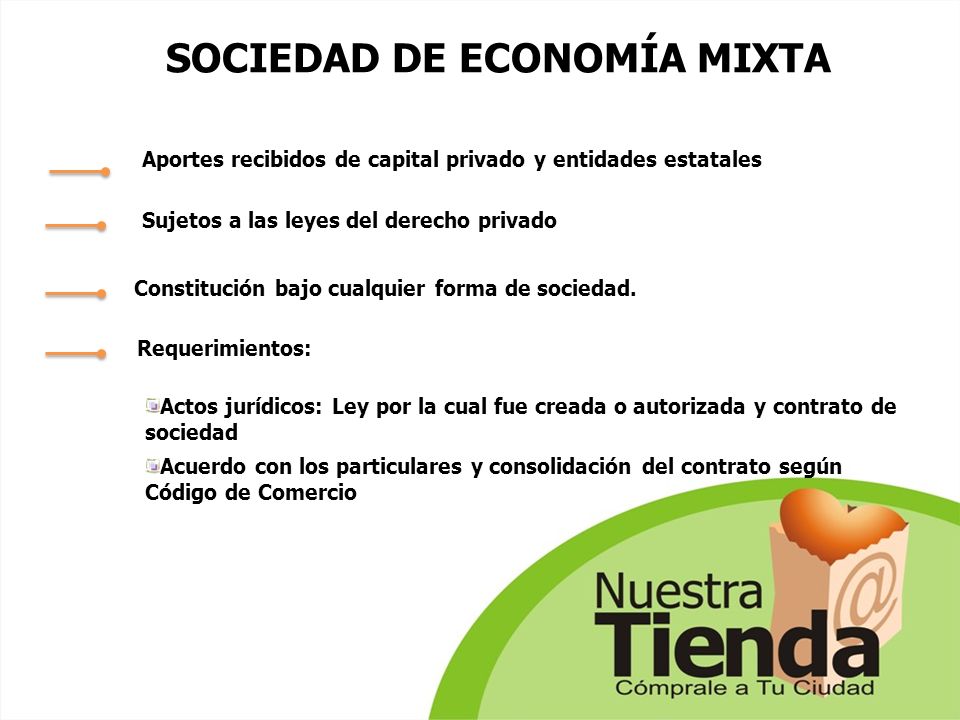 SOCIEDAD DE ECONOMÍA MIXTA

Aportes recibidos de capital privado y entidades estatales

Sujetos a las leyes del derecho privado

Constitución bajo cualquier forma de sociedad.

Requerimientos:

Actos jurídicos: Ley por la cual fue creada o autorizada y contrato de sociedad

Acuerdo con los particulares y consolidación del contrato según Código de Comercio

Nuestra Tienda
@
Cómprale a Tu Ciudad